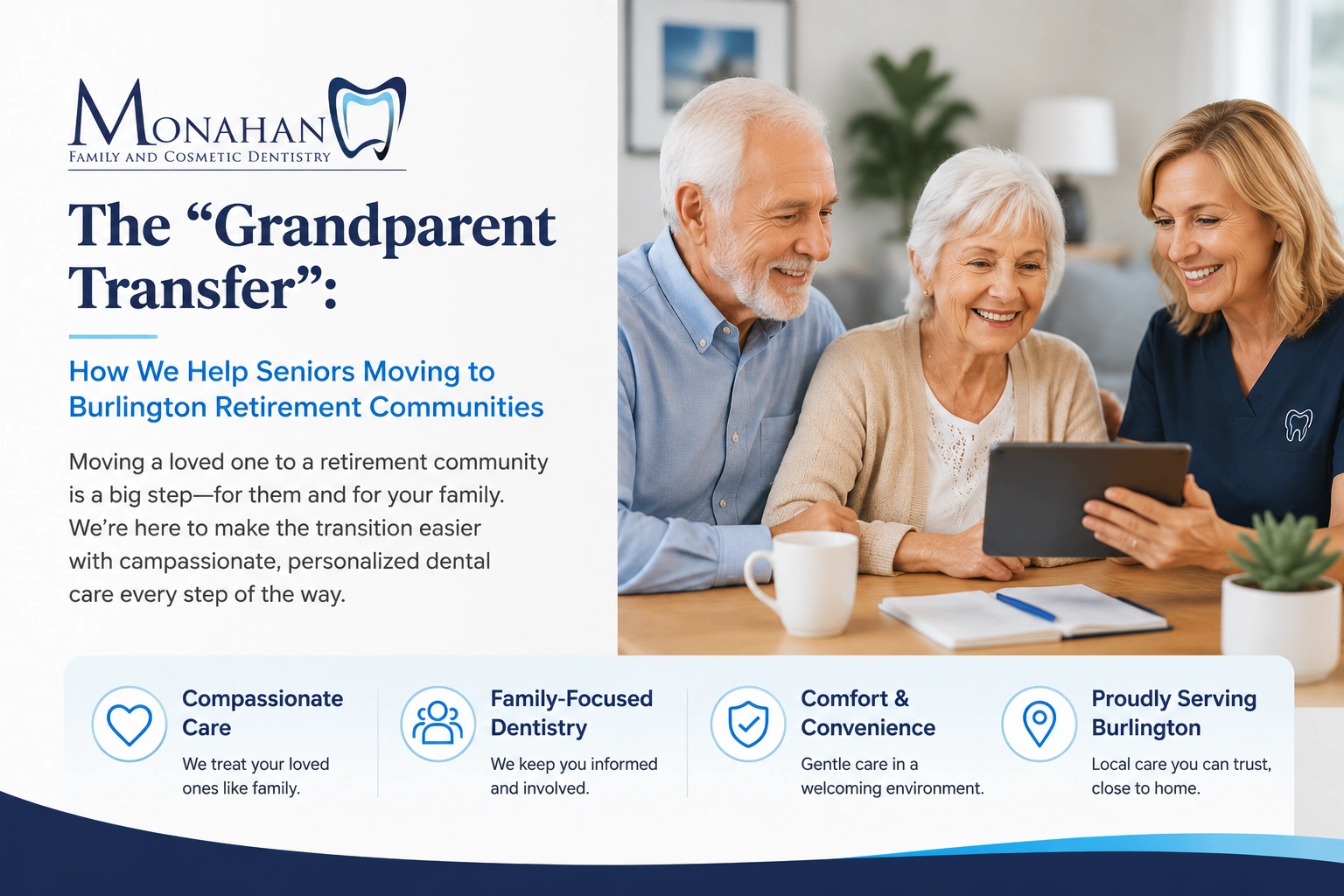 MONAHAN
FAMILY AND COSMETIC DENTISTRY

The “Grandparent Transfer”:

How We Help Seniors Moving to Burlington Retirement Communities

Moving a loved one to a retirement community is a big step—for them and for your family. We’re here to make the transition easier with campassionate, personalized dental care every step of the way.

Compassionate Care
We treat your loved ones like family.

Family-Focused Dentistry
We keep you informed and involved.

Comfort & Convenience
Gentle care in a welcoming environment.

Proudly Serving Burlington
Local care you can trust, close to home.